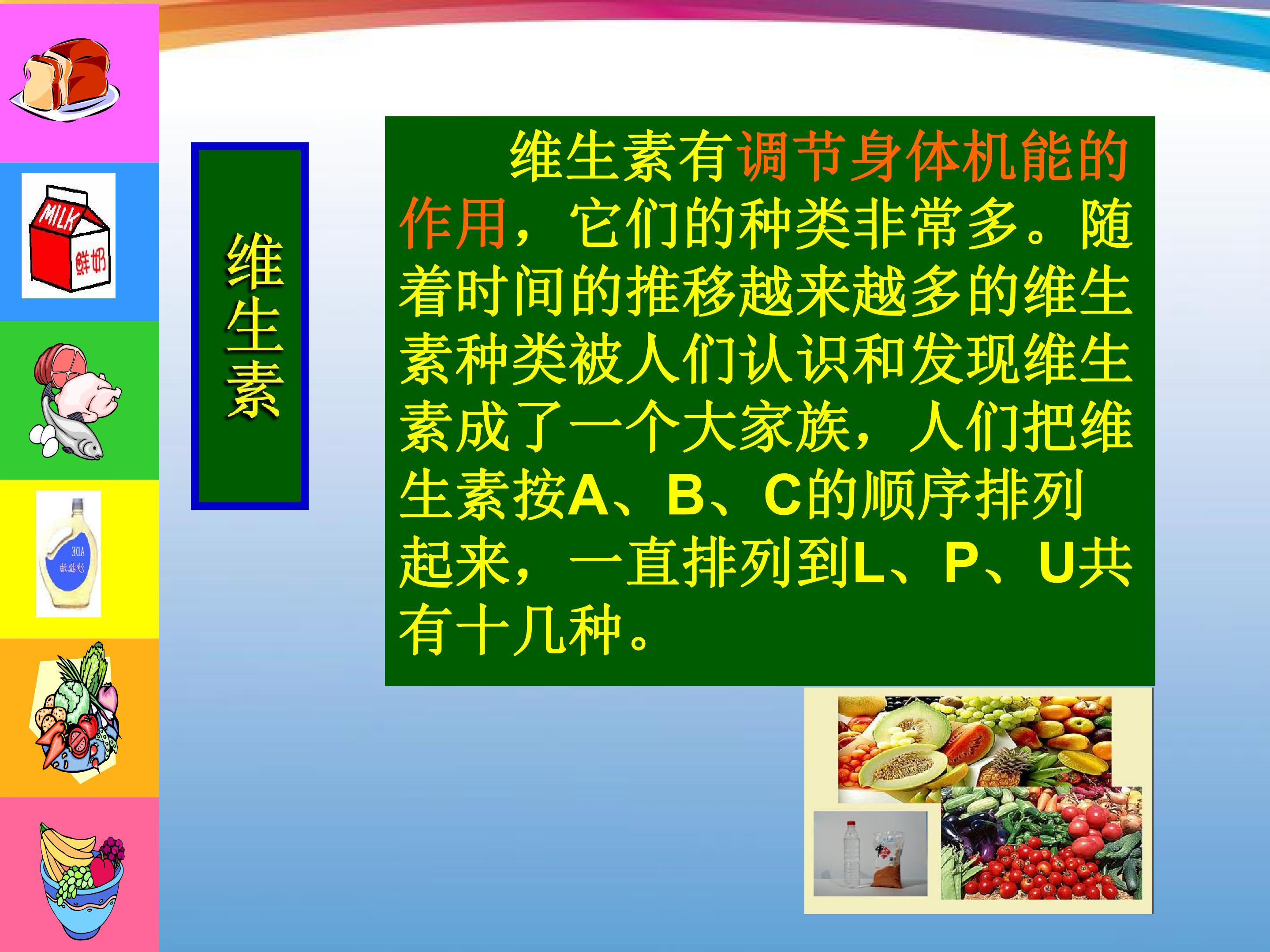 维生素

维生素有调节身体机能的作用，它们的种类非常多。随着时间的推移越来越多的维生素种类被人们认识和发现维生素成了一个大家族，人们把维生素按A、B、C的顺序排列起来，一直排列到L、P、U共有十几种。